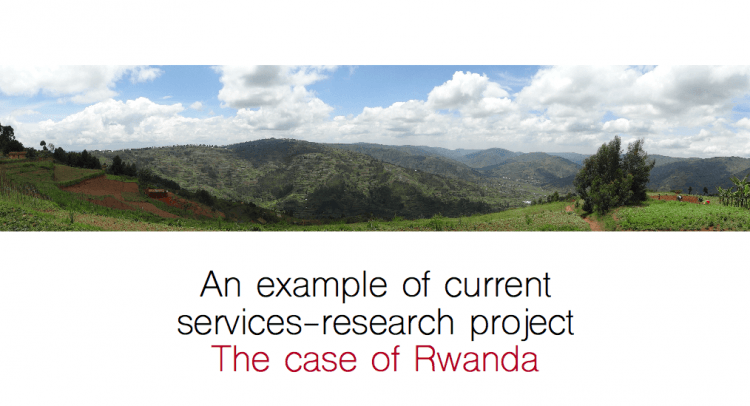 An example of current services-research project
The case of Rwanda